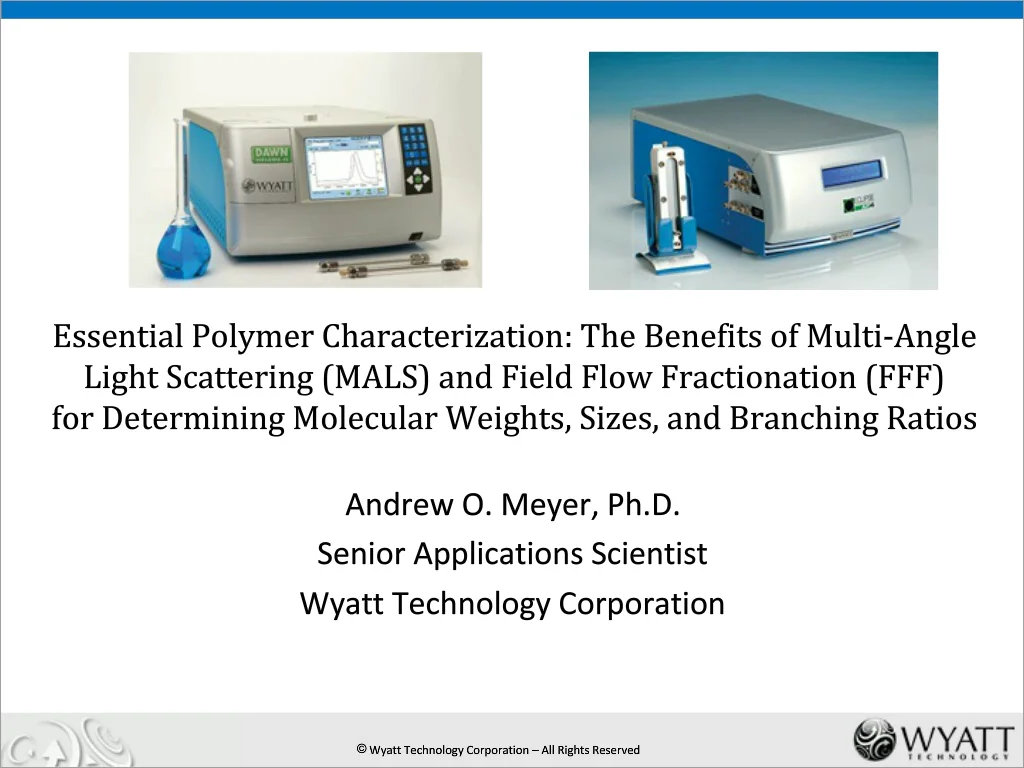 DAWN

WYATT

Essential Polymer Characterization: The Benefits of Multi-Angle Light Scattering (MALS) and Field Flow Fractionation (FFF) for Determining Molecular Weights, Sizes, and Branching Ratios

Andrew O. Meyer, Ph.D.

Senior Applications Scientist

Wyatt Technology Corporation

© Wyatt Technology Corporation – All Rights Reserved

WYATT TECHNOLOGY